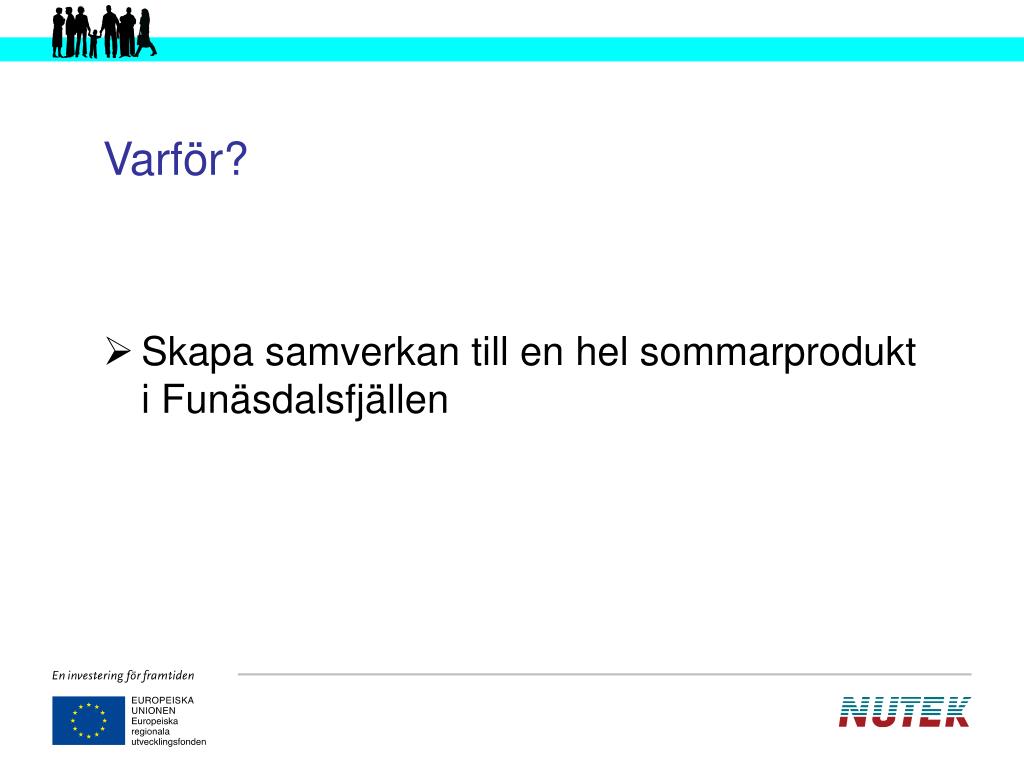 Varför?

➢ Skapa samverkan till en hel sommarprodukt i Funäsdalsfjällen

En investering för framtiden

EUROPEISKA UNIONEN
Europeiska regionala utvecklingsfonden

NUTEK